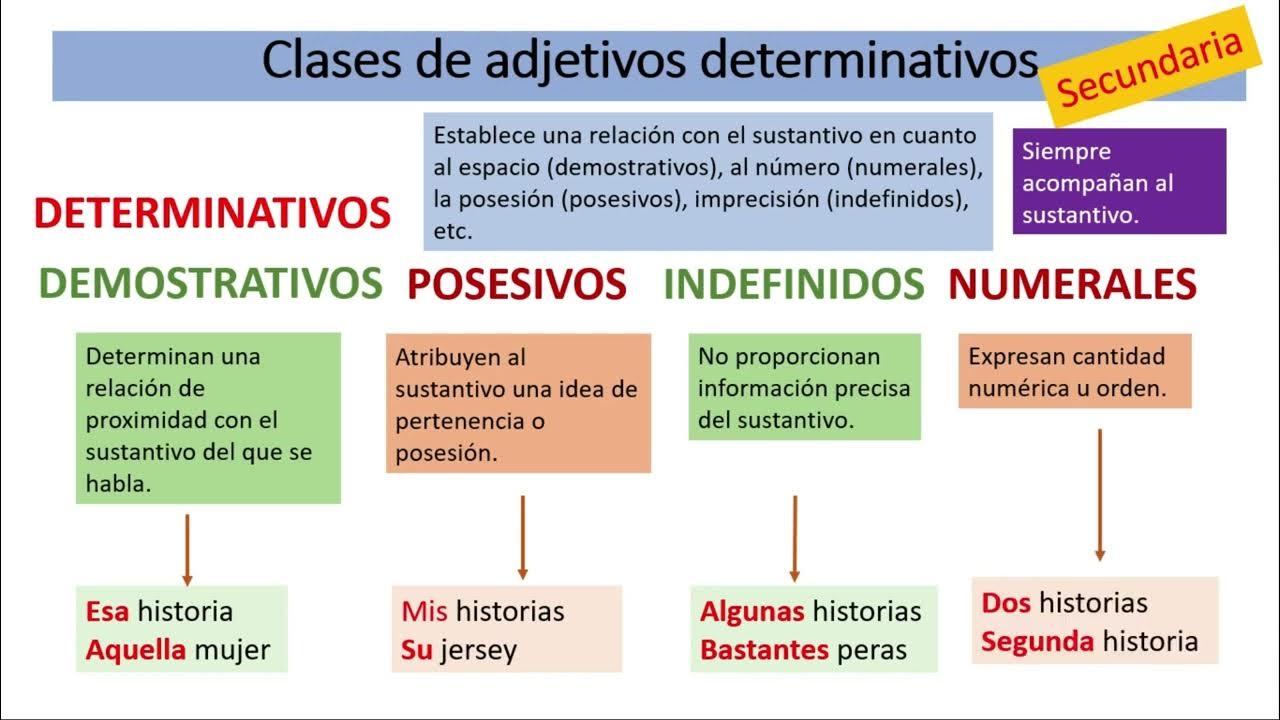 Clases de adjetivos determinativos

Secundaria

DETERMINATIVOS

Establece una relación con el sustantivo en cuanto al espacio (demostrativos), al número (numerales), la posesión (posesivos), imprecisión (indefinidos), etc.

Siempre acompañan al sustantivo.

DEMOSTRATIVOS

Determinan una relación de proximidad con el sustantivo del que se habla.

Esa historia
Aquella mujer

POSESIVOS

Atribuyen al sustantivo una idea de pertenencia o posesión.

Mis historias
Su jersey

INDEFINIDOS

No proporcionan información precisa del sustantivo.

Algunas historias
Bastantes peras

NUMERALES

Expresan cantidad numérica u orden.

Dos historias
Segunda historia